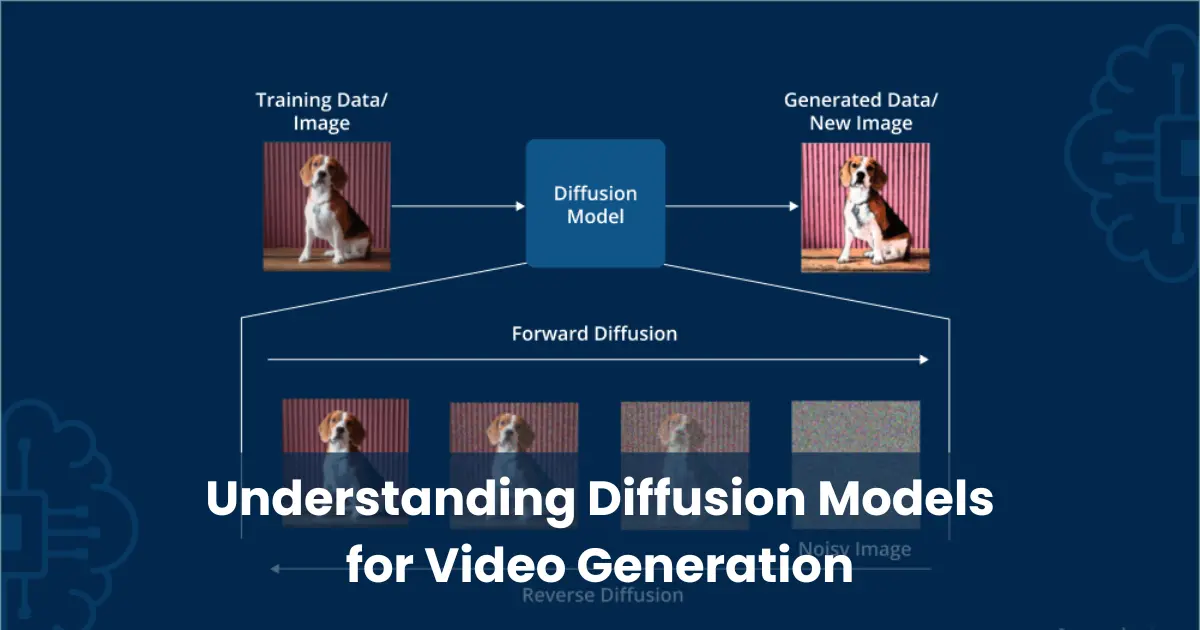 Training Data/
Image

Diffusion
Model

Generated Data/
New Image

Forward Diffusion

Noisy Image

Reverse Diffusion

Understanding Diffusion Models for Video Generation